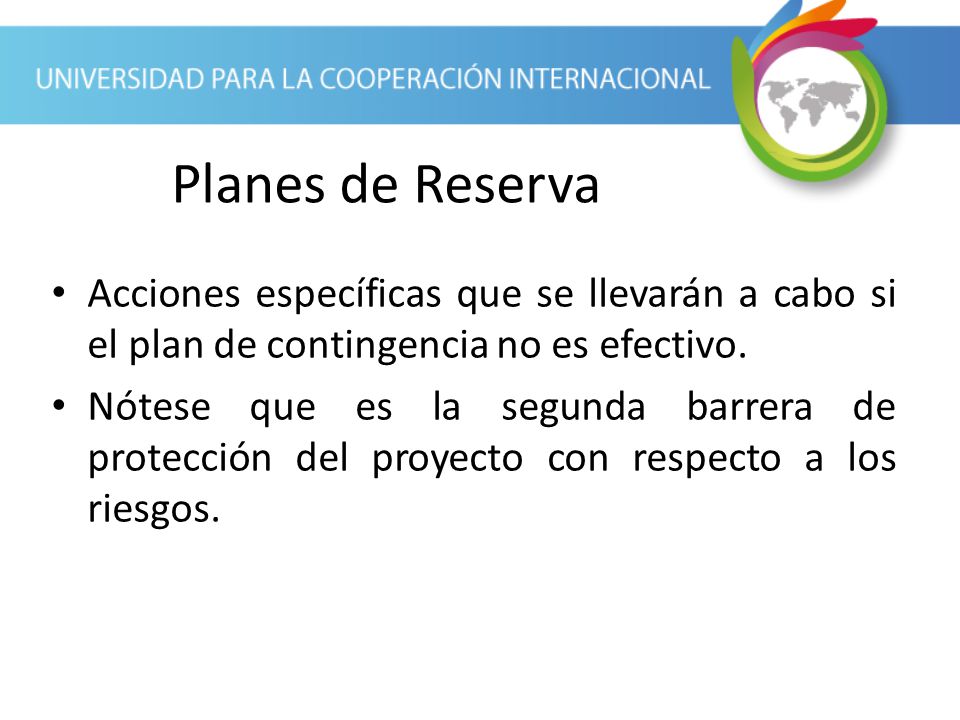 UNIVERSIDAD PARA LA COOPERACIÓN INTERNACIONAL

Planes de Reserva

• Acciones específicas que se llevarán a cabo si el plan de contingencia no es efectivo.

• Nótese que es la segunda barrera de protección del proyecto con respecto a los riesgos.